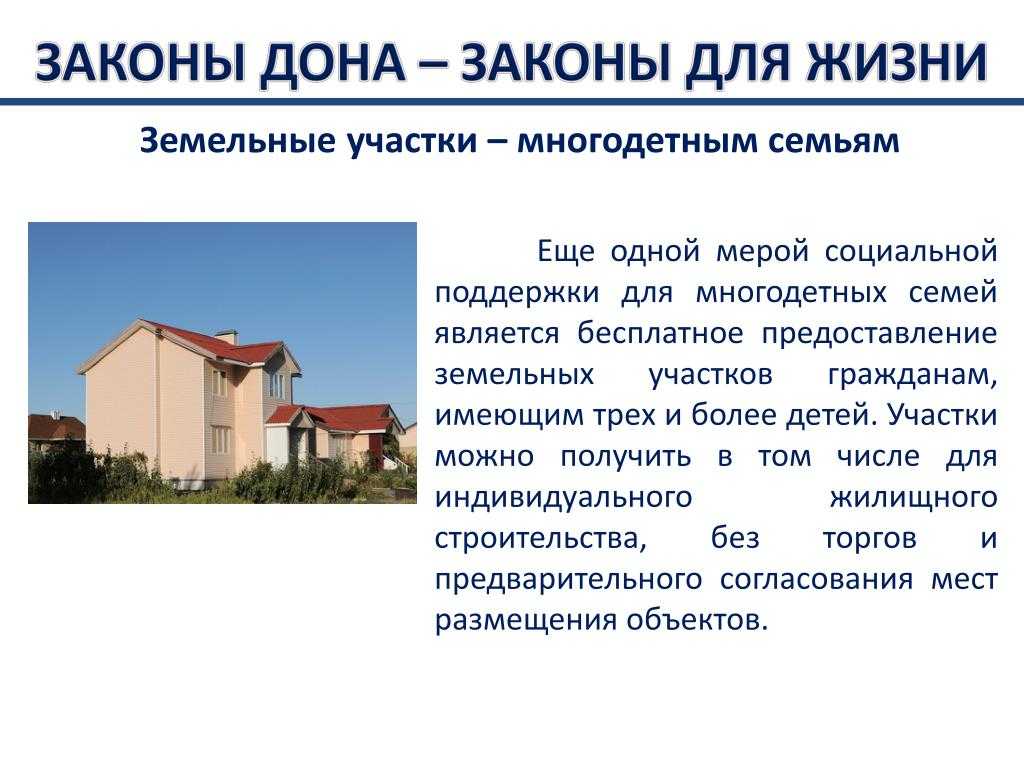 ЗАКОНЫ ДОНА – ЗАКОНЫ ДЛЯ ЖИЗНИ

Земельные участки – многодетным семьям

Еще одной мерой социальной поддержки для многодетных семей является бесплатное предоставление земельных участков гражданам, имеющим трех и более детей. Участки можно получить в том числе для индивидуального жилищного строительства, без торгов и предварительного согласования мест размещения объектов.